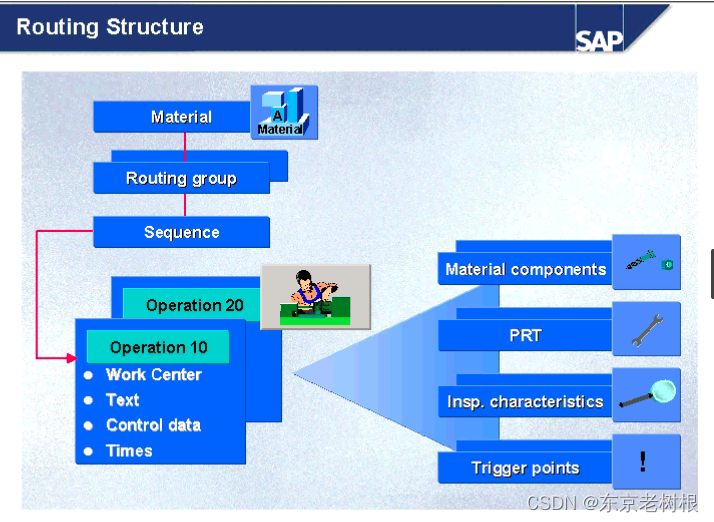 Routing Structure

SAP

Material

A
Material

Routing group

Sequence

Operation 20

Operation 10

- Work Center
- Text
- Control data
- Times

Material components

PRT

Insp. characteristics

Trigger points

!

CSDN @东京老树根